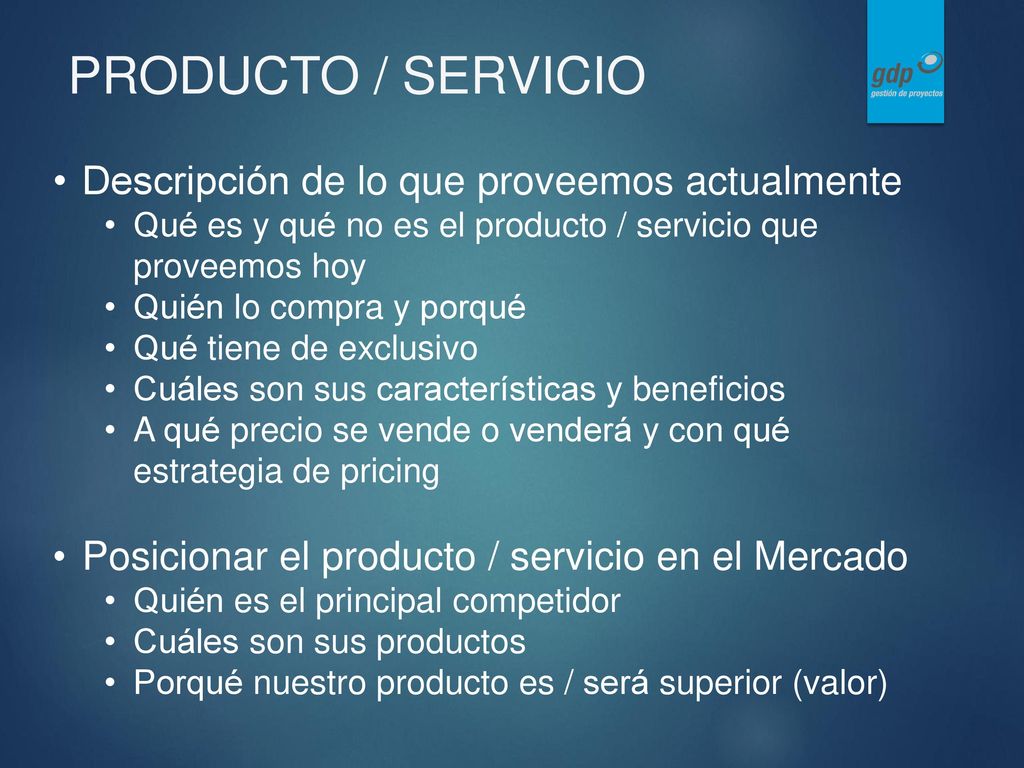 PRODUCTO / SERVICIO

gdp
gestión de proyectos

• Descripción de lo que proveemos actualmente
  • Qué es y qué no es el producto / servicio que proveemos hoy
  • Quién lo compra y porqué
  • Qué tiene de exclusivo
  • Cuáles son sus características y beneficios
  • A qué precio se vende o venderá y con qué estrategia de pricing

• Posicionar el producto / servicio en el Mercado
  • Quién es el principal competidor
  • Cuáles son sus productos
  • Porqué nuestro producto es / será superior (valor)